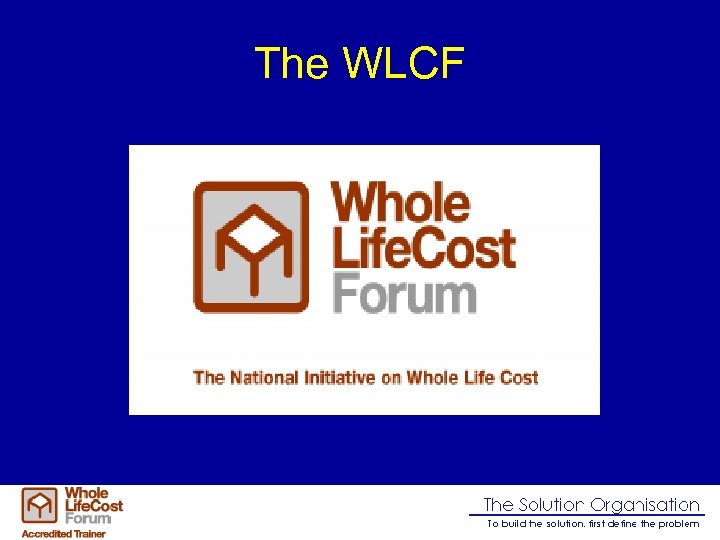 The WLCF

Whole LifeCost Forum

The National Initiative on Whole Life Cost

Whole LifeCost Forum
Accredited Trainer

The Solution Organisation
To build the solution, first define the problem